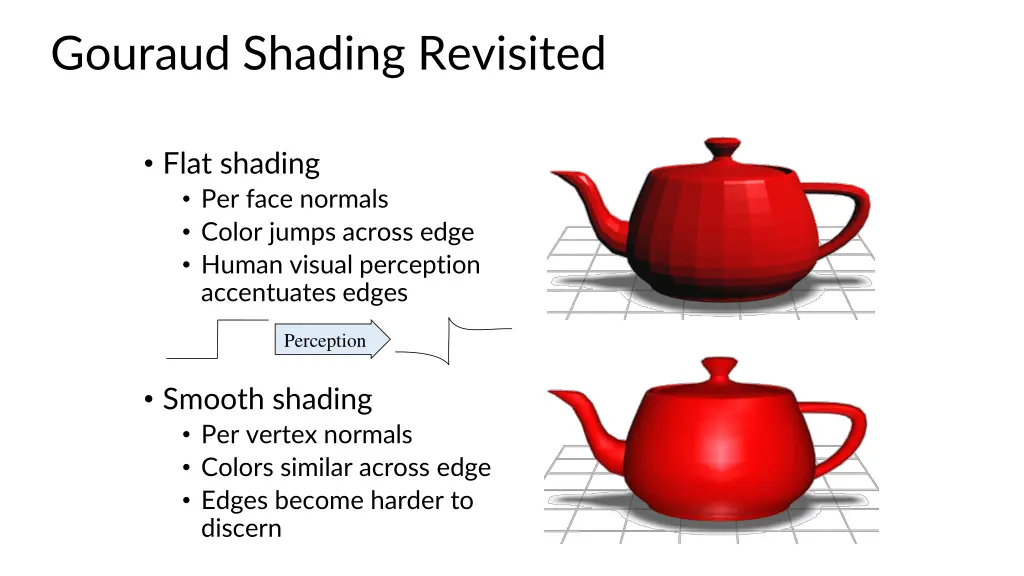 Gouraud Shading Revisited

• Flat shading
  • Per face normals
  • Color jumps across edge
  • Human visual perception accentuates edges

Perception

• Smooth shading
  • Per vertex normals
  • Colors similar across edge
  • Edges become harder to discern